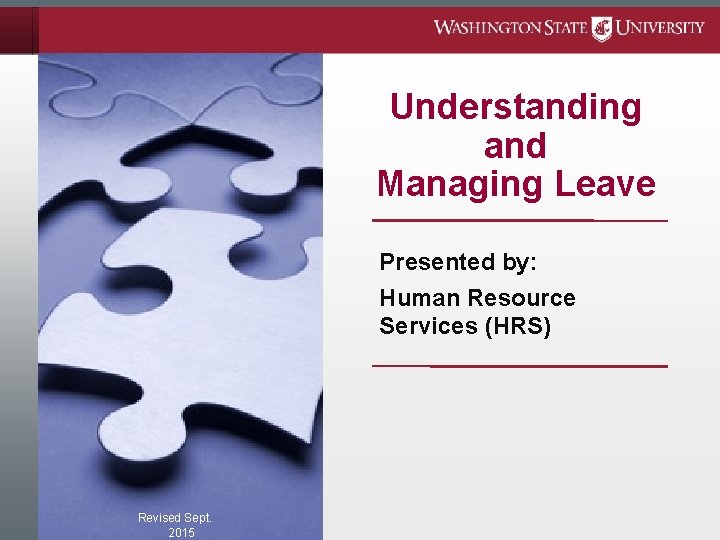 WASHINGTON STATE UNIVERSITY

Understanding and Managing Leave

Presented by:

Human Resource Services (HRS)

Revised Sept. 2015